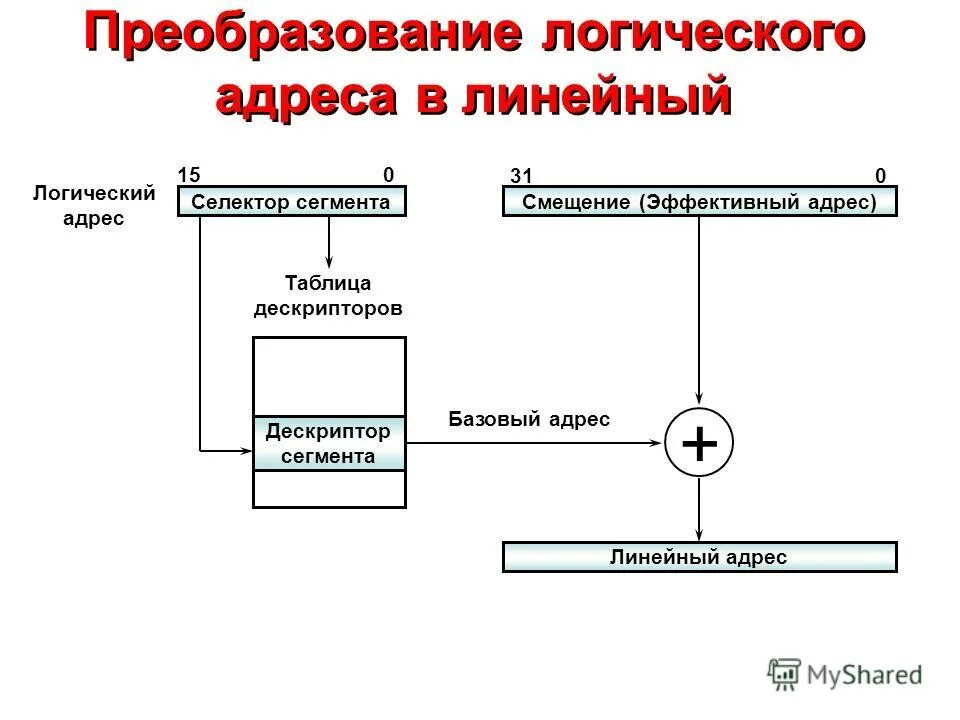 Преобразование логического адреса в линейный

Логический адрес

15

0

Селектор сегмента

31

0

Смещение (Эффективный адрес)

Таблица дескрипторов

Дескриптор сегмента

Базовый адрес

+

Линейный адрес

MyShared